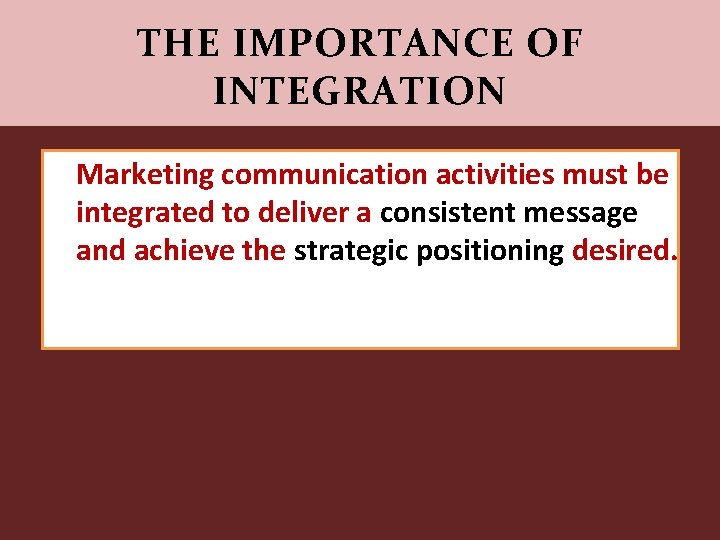 THE IMPORTANCE OF INTEGRATION

Marketing communication activities must be integrated to deliver a consistent message and achieve the strategic positioning desired.